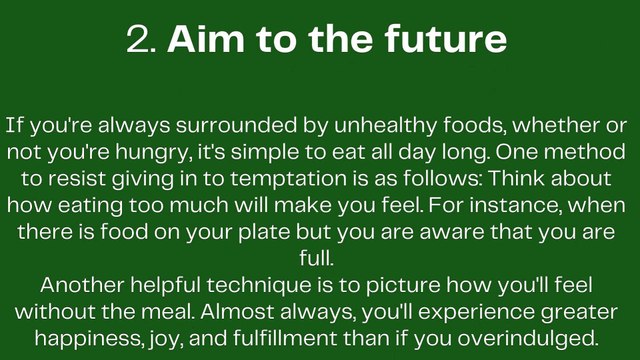 2. Aim to the future

If you're always surrounded by unhealthy foods, whether or not you're hungry, it's simple to eat all day long. One method to resist giving in to temptation is as follows: Think about how eating too much will make you feel. For instance, when there is food on your plate but you are aware that you are full.

Another helpful technique is to picture how you'll feel without the meal. Almost always, you'll experience greater happiness, joy, and fulfillment than if you overindulged.